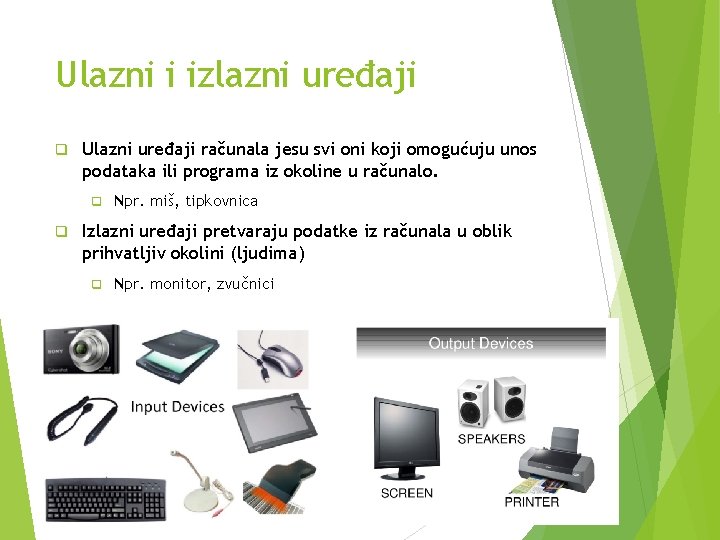 Ulazni i izlazni uređaji

Ulazni uređaji računala jesu svi oni koji omogućuju unos podataka ili programa iz okoline u računalo.

Npr. miš, tipkovnica

Izlazni uređaji pretvaraju podatke iz računala u oblik prihvatljiv okolini (ljudima)

Npr. monitor, zvučnici

SONY

Input Devices

Output Devices

SPEAKERS

SCREEN

PRINTER